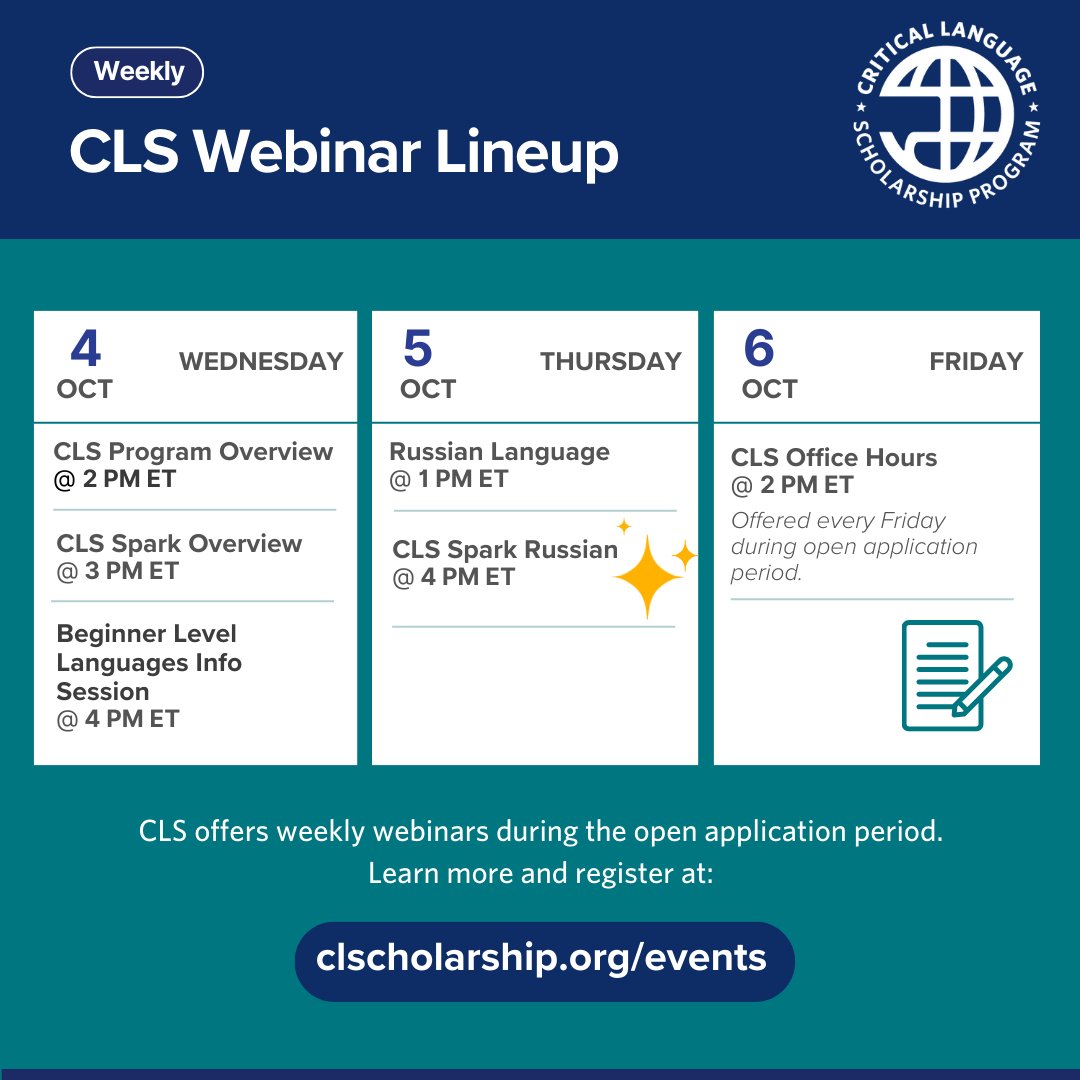 Weekly

CLS Webinar Lineup

CRITICAL LANGUAGE SCHOLARSHIP PROGRAM

4 OCT WEDNESDAY

CLS Program Overview @ 2 PM ET

CLS Spark Overview @ 3 PM ET

Beginner Level Languages Info Session @ 4 PM ET

5 OCT THURSDAY

Russian Language @ 1 PM ET

CLS Spark Russian @ 4 PM ET

6 OCT FRIDAY

CLS Office Hours @ 2 PM ET

Offered every Friday during open application period.

CLS offers weekly webinars during the open application period. Learn more and register at:

clscholarship.org/events